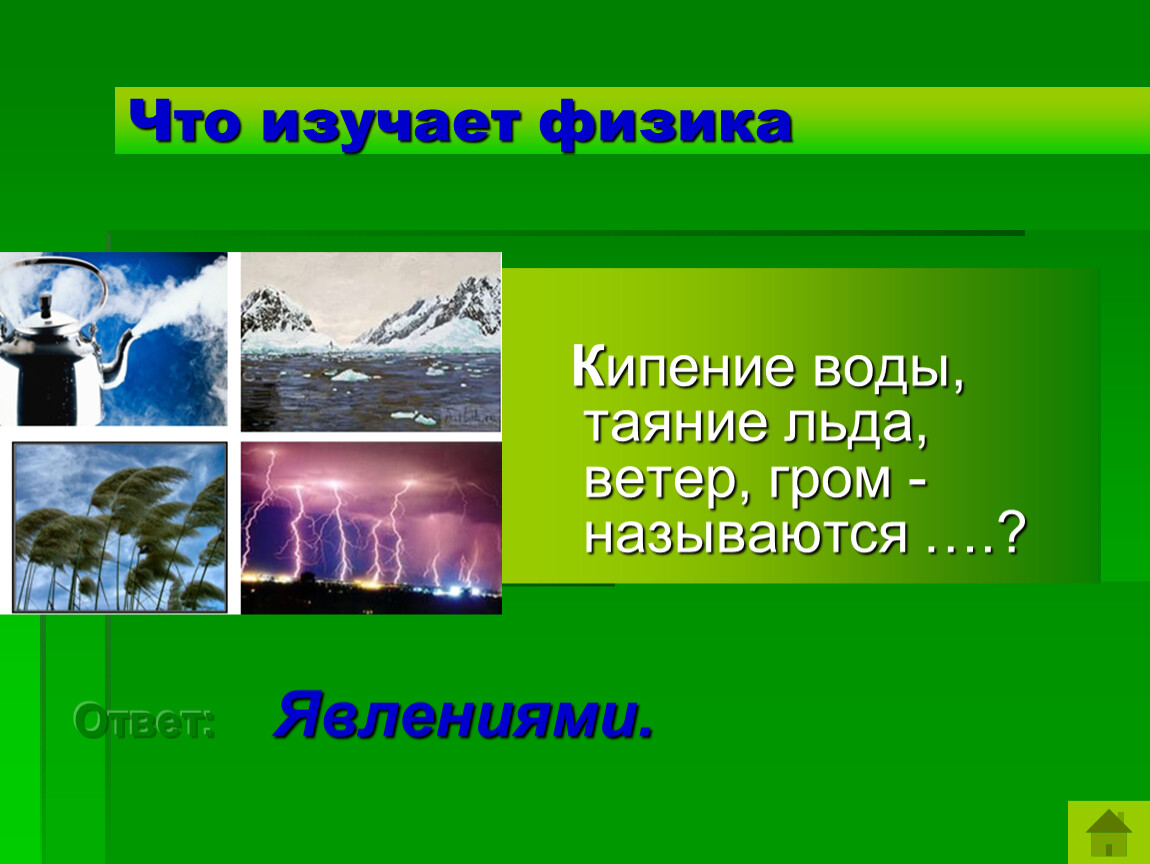 Что изучает физика

Кипение воды, таяние льда, ветер, гром - называются ….?

Ответ: Явлениями.